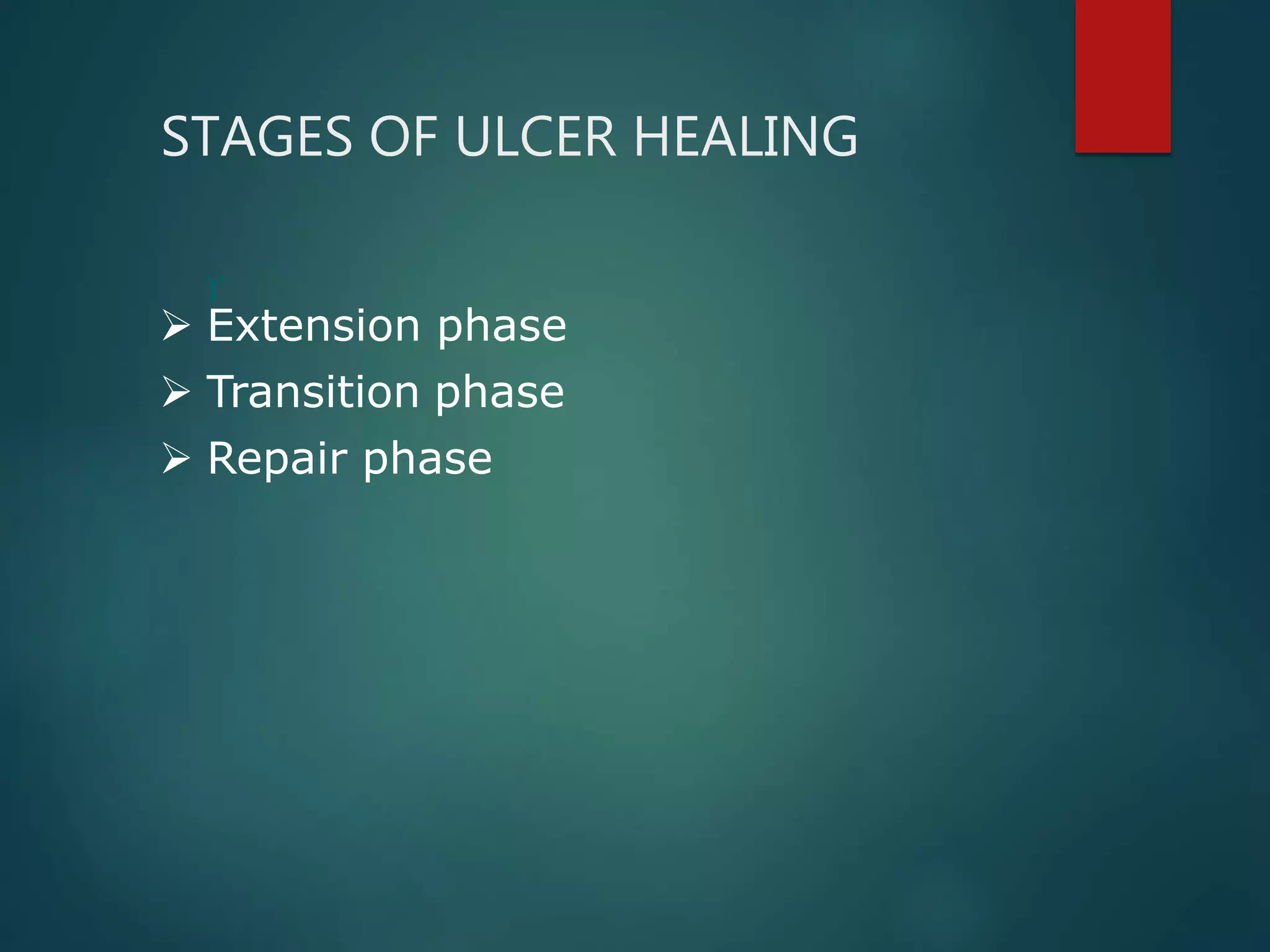 STAGES OF ULCER HEALING

➢ Extension phase
➢ Transition phase
➢ Repair phase